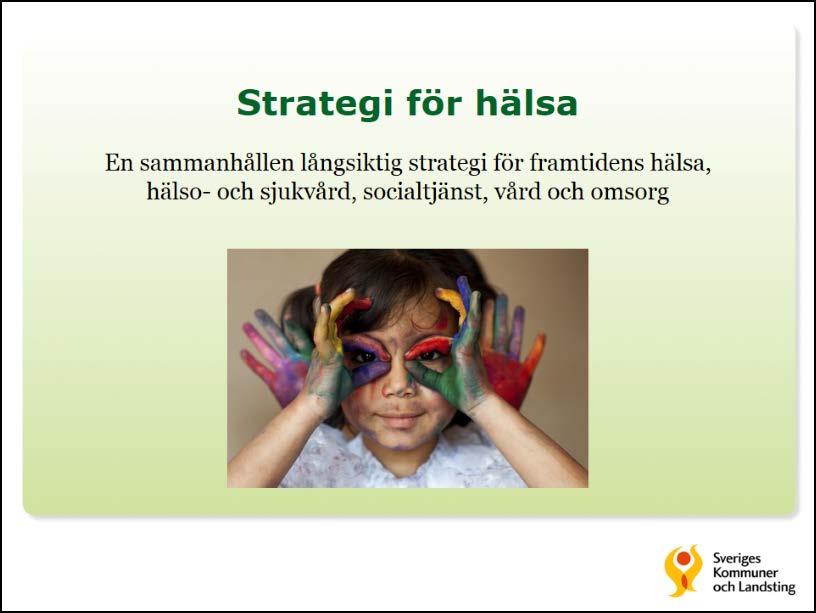 Strategi för hälsa

En sammanhållen långsiktig strategi för framtidens hälsa, hälso- och sjukvård, socialtjänst, vård och omsorg

Sveriges Kommuner och Landsting